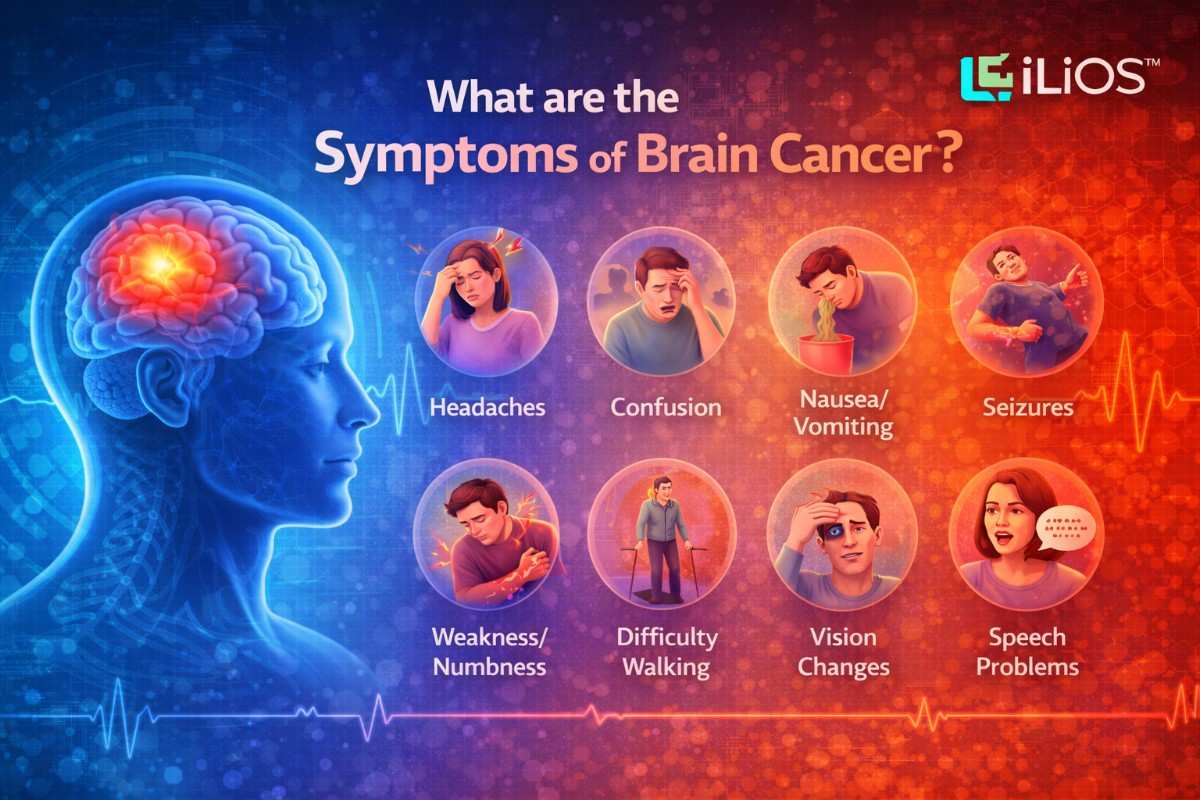 iLiOS™

What are the Symptoms of Brain Cancer?

Headaches

Confusion

Nausea/ Vomiting

Seizures

Weakness/ Numbness

Difficulty Walking

Vision Changes

Speech Problems